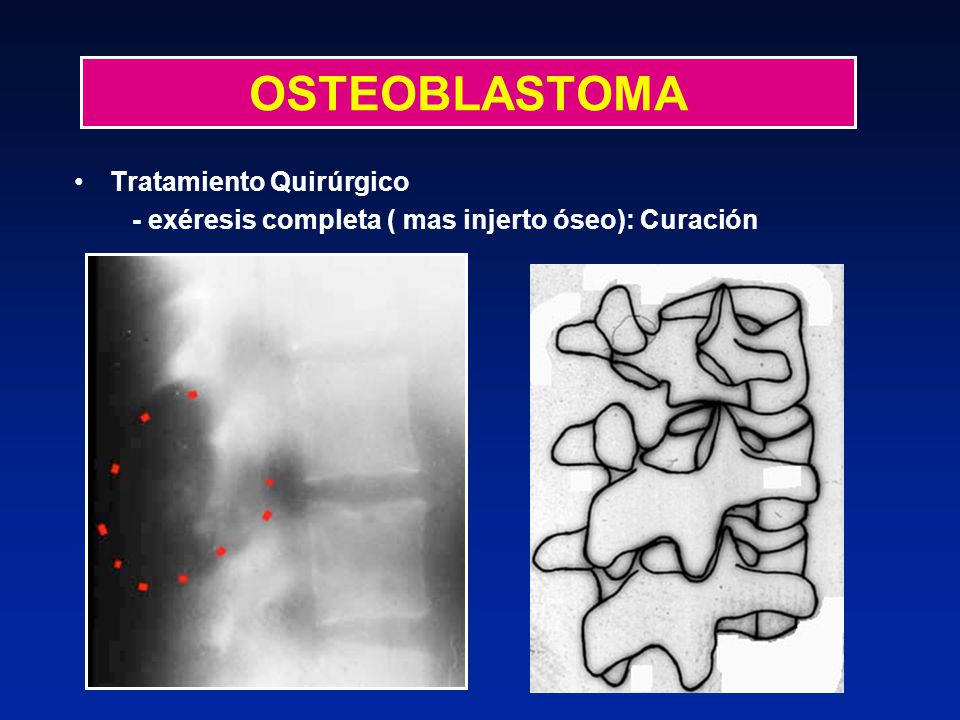 OSTEOBLASTOMA

• Tratamiento Quirúrgico
- exéresis completa ( mas injerto óseo): Curación